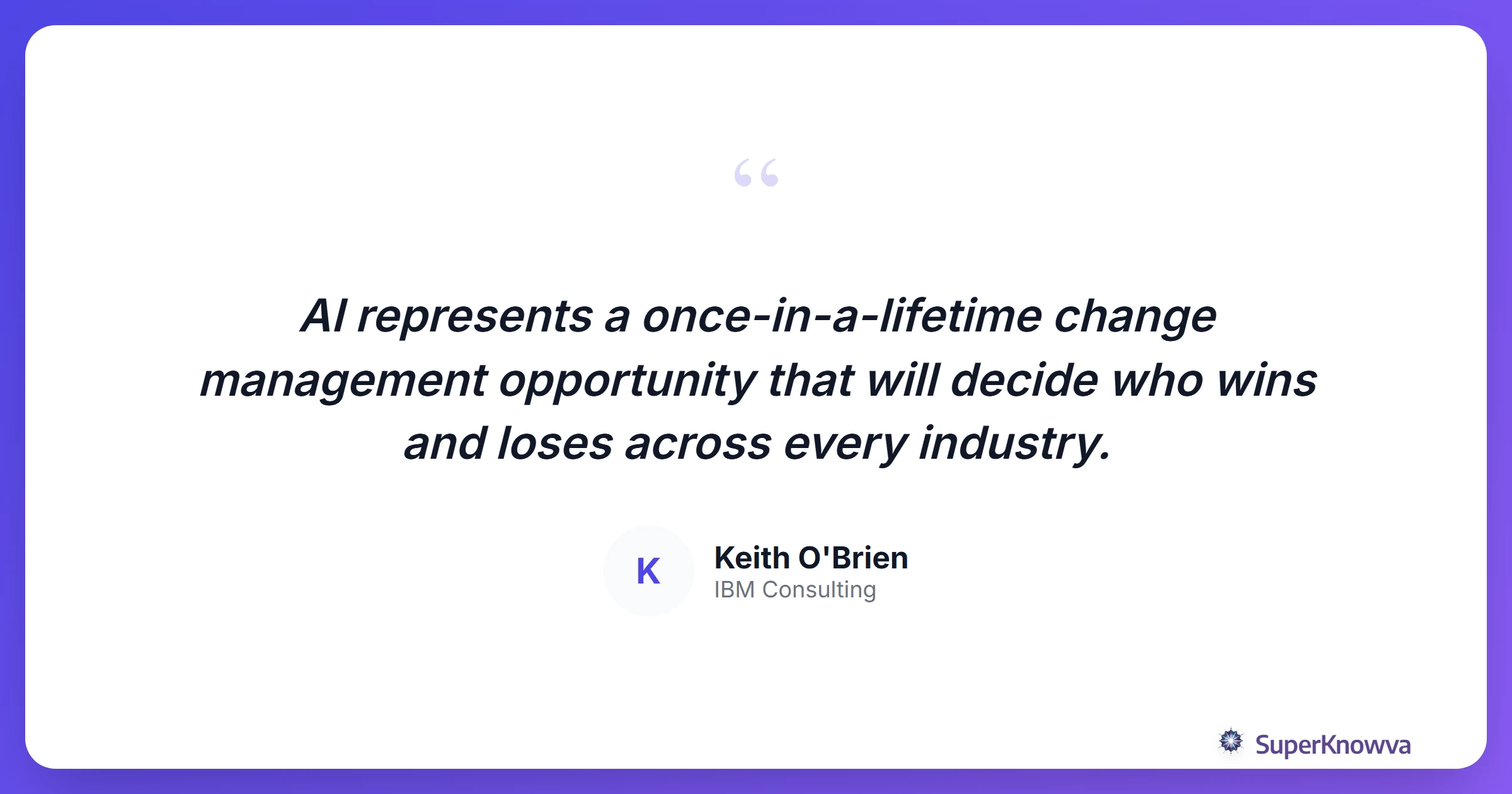 “

AI represents a once-in-a-lifetime change management opportunity that will decide who wins and loses across every industry.

K

Keith O'Brien
IBM Consulting

SuperKnowva